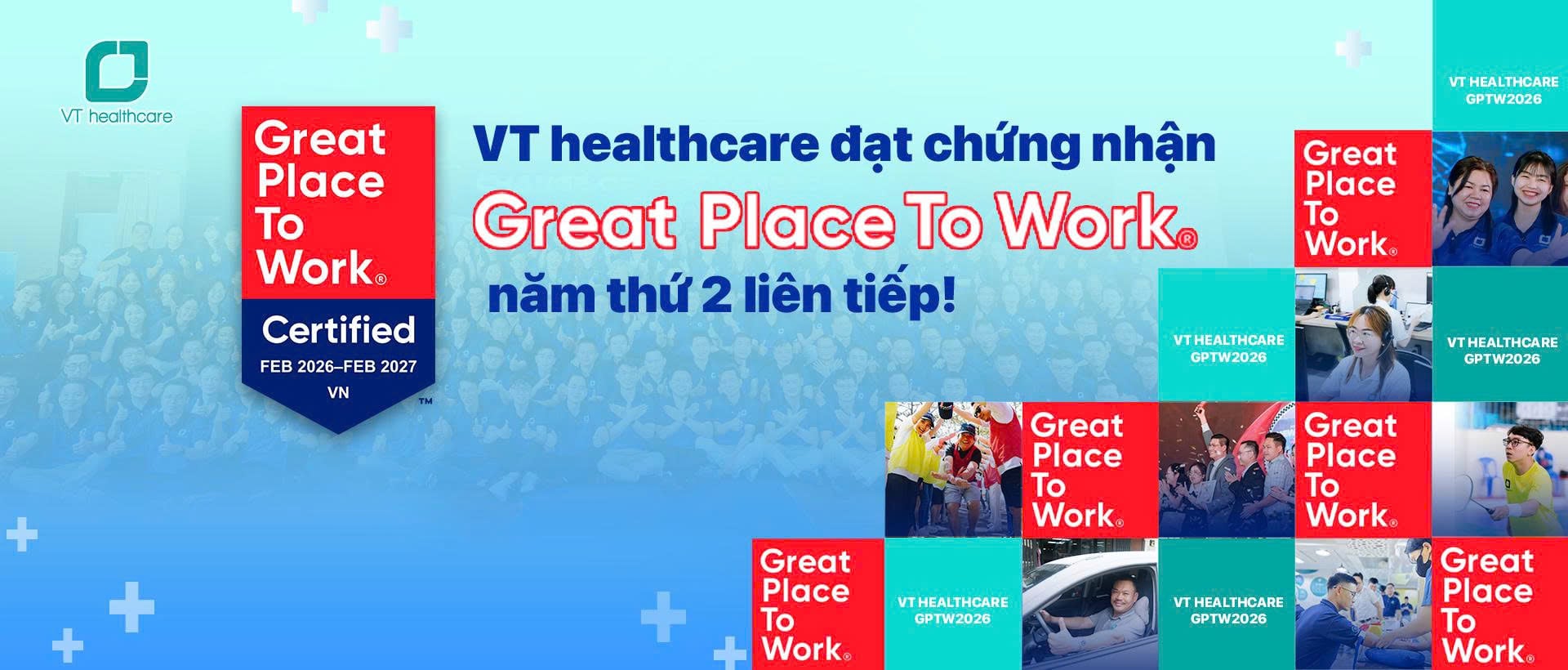 VT healthcare

Great Place To Work®
Certified
FEB 2026–FEB 2027
VN
™

VT healthcare đạt chứng nhận
Great Place To Work®
năm thứ 2 liên tiếp!

VT HEALTHCARE
GPTW2026

Great Place To Work®

VT HEALTHCARE
GPTW2026

VT HEALTHCARE
GPTW2026

Great Place To Work®

Great Place To Work®

Great Place To Work®

VT HEALTHCARE
GPTW2026

VT HEALTHCARE
GPTW2026

Great Place To Work®